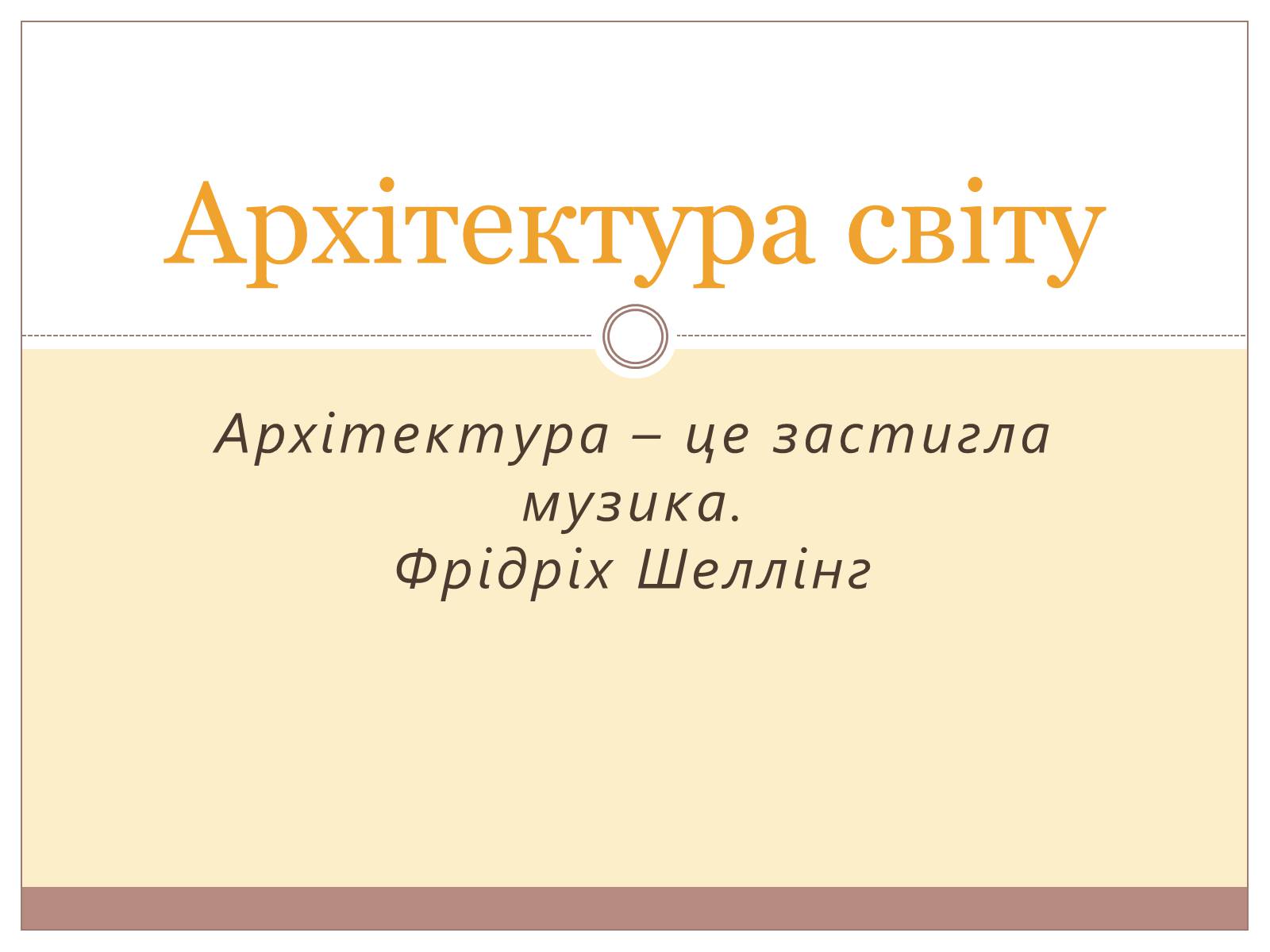 Архітектура світу

Архітектура – це застигла музика.
Фрідріх Шеллінг